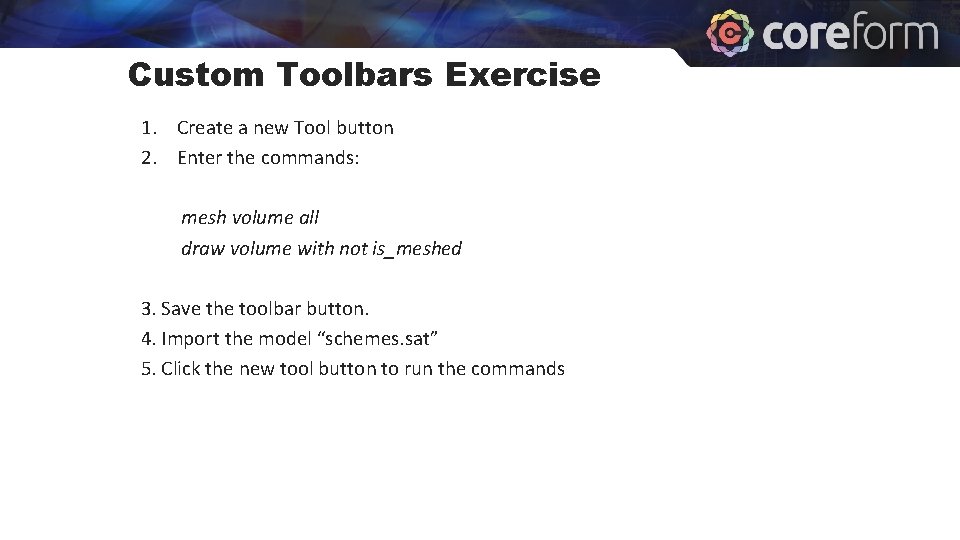 coreform

Custom Toolbars Exercise

1. Create a new Tool button
2. Enter the commands:

mesh volume all
draw volume with not is_meshed

3. Save the toolbar button.
4. Import the model “schemes.sat”
5. Click the new tool button to run the commands